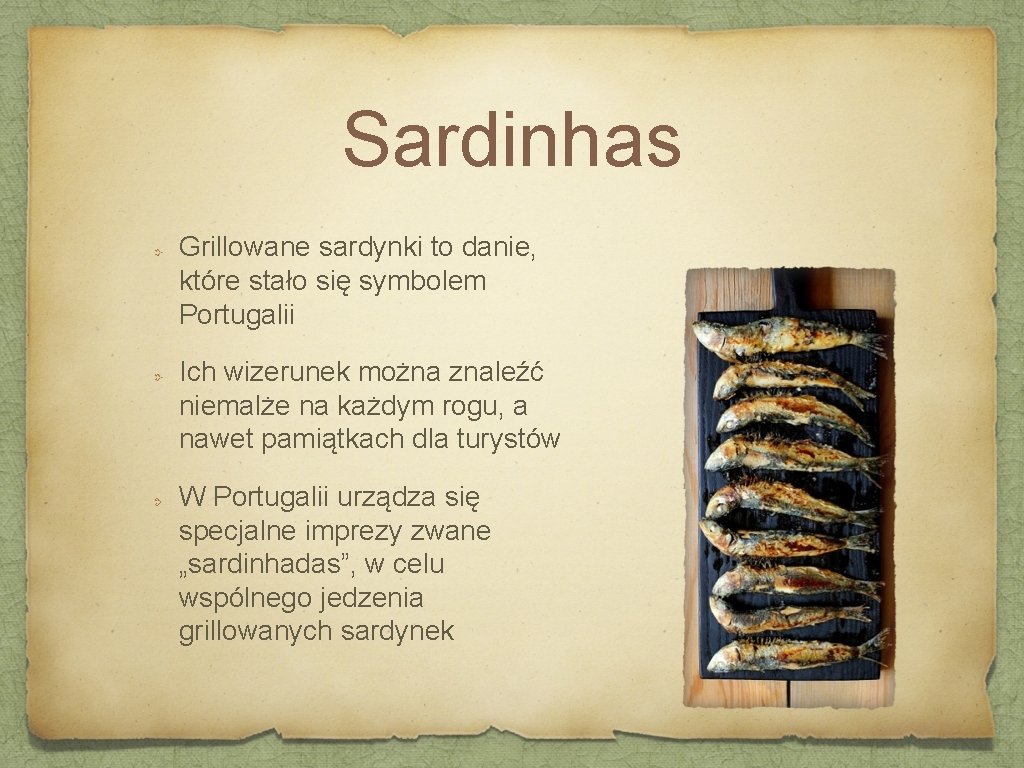 Sardinhas

Grillowane sardynki to danie, które stało się symbolem Portugalii

Ich wizerunek można znaleźć niemalże na każdym rogu, a nawet pamiątkach dla turystów

W Portugalii urządza się specjalne imprezy zwane „sardinhadas”, w celu wspólnego jedzenia grillowanych sardynek